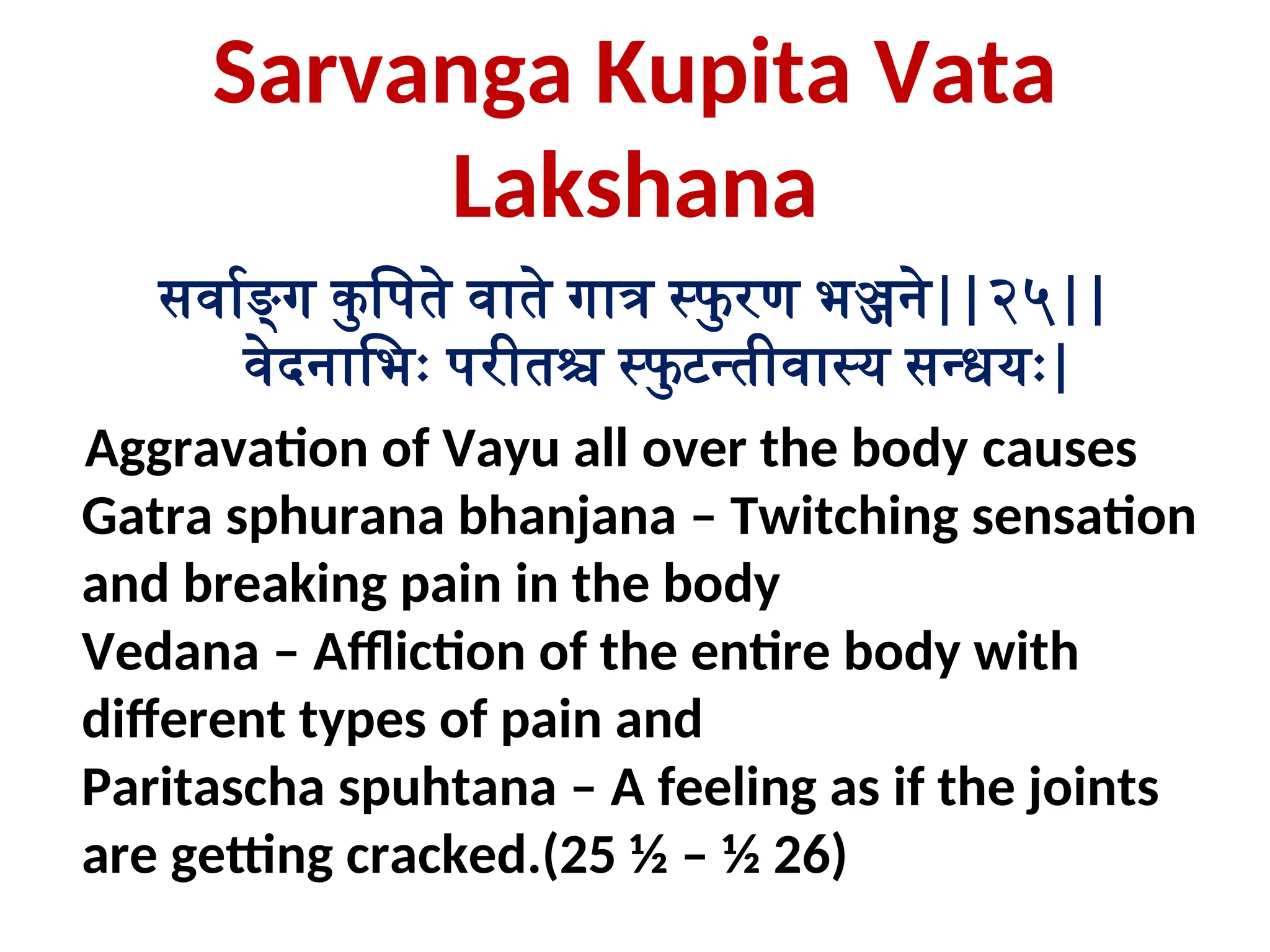 Sarvanga Kupita Vata Lakshana

सर्वाङ्ग कुपिते वाते गात्र स्फुरण भञ्जने||२५||
वेदनाभिः परीतश्च स्फुटन्तीवास्य सन्धयः|

Aggravation of Vayu all over the body causes
Gatra sphurana bhanjana – Twitching sensation and breaking pain in the body
Vedana – Affliction of the entire body with different types of pain and
Paritascha spuhtana – A feeling as if the joints are getting cracked.(25 ½ – ½ 26)